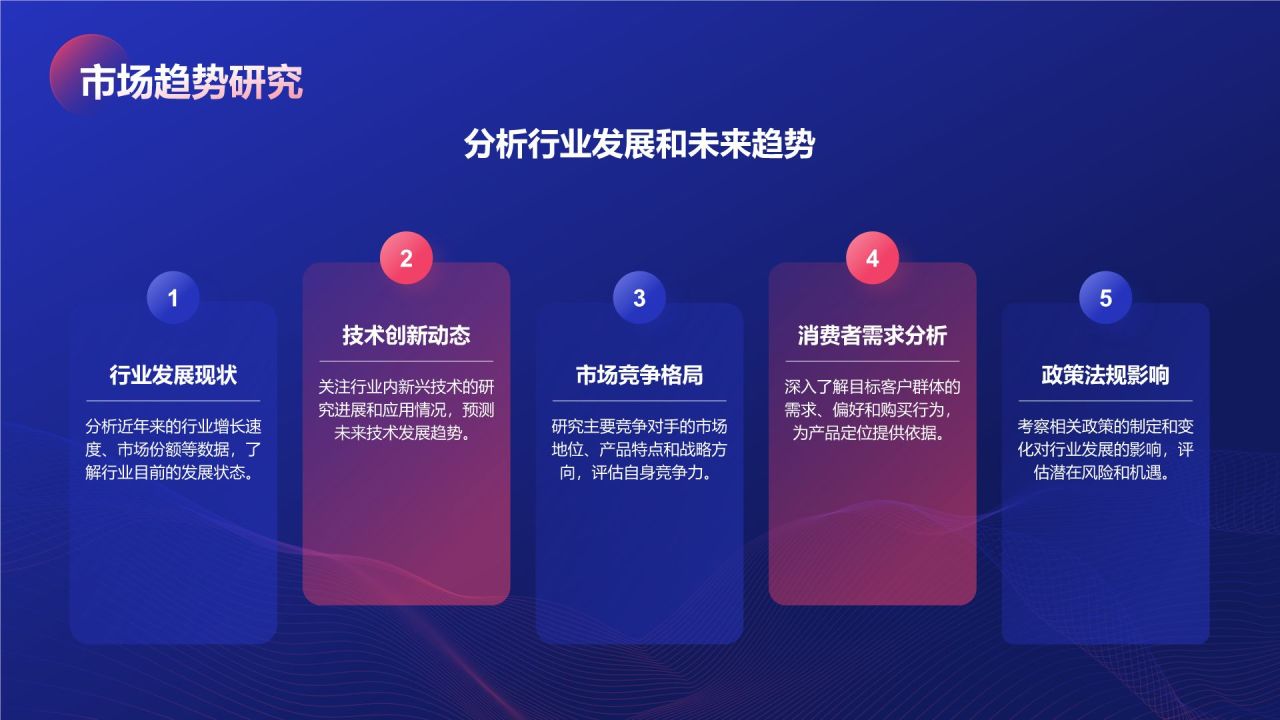 市场趋势研究

分析行业发展和未来趋势

1
行业发展现状
分析近年来的行业增长速度、市场份额等数据，了解行业目前的发展状态。

2
技术创新动态
关注行业内新兴技术的研究进展和应用情况，预测未来技术发展趋势。

3
市场竞争格局
研究主要竞争对手的市场地位、产品特点和战略方向，评估自身竞争力。

4
消费者需求分析
深入了解目标客户群体的需求、偏好和购买行为，为产品定位提供依据。

5
政策法规影响
考察相关政策的制定和变化对行业发展的影响，评估潜在风险和机遇。